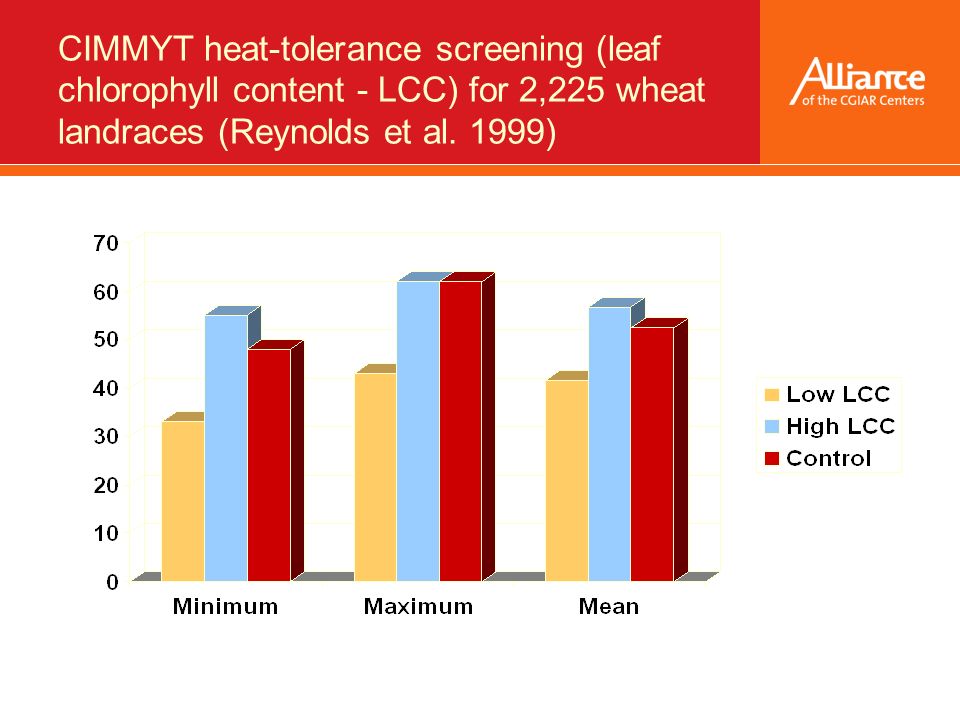 CIMMYT heat-tolerance screening (leaf chlorophyll content - LCC) for 2,225 wheat landraces (Reynolds et al. 1999)

Alliance
of the CGIAR Centers

70
60
50
40
30
20
10
0

Minimum
Maximum
Mean

Low LCC
High LCC
Control